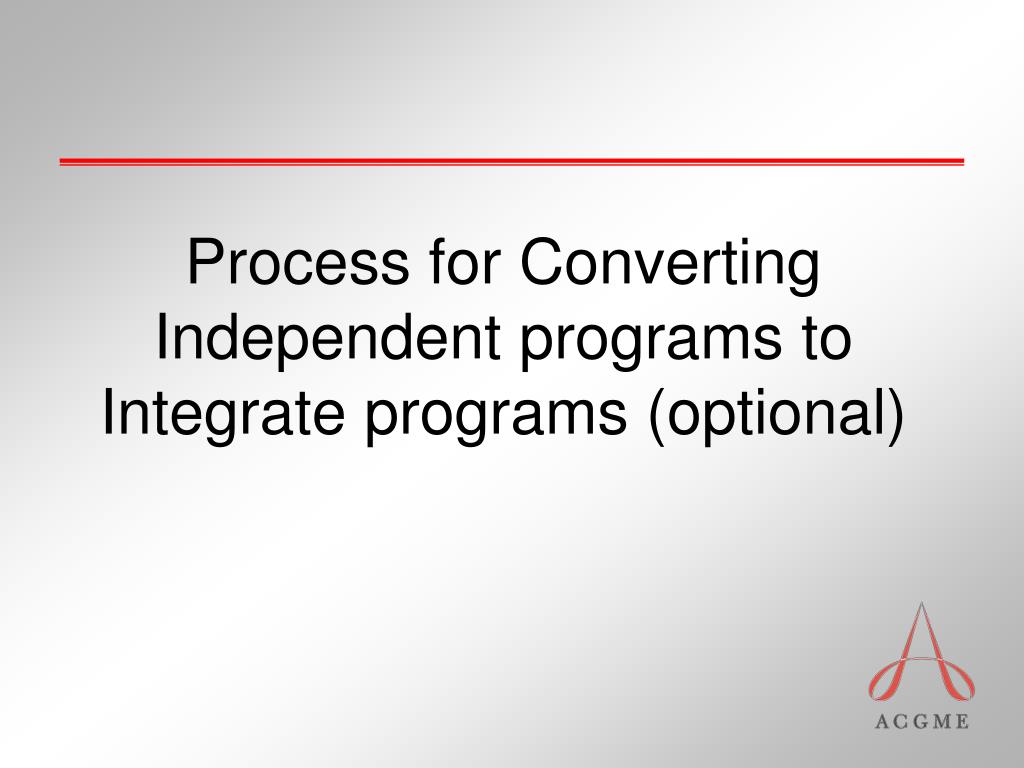 Process for Converting Independent programs to Integrate programs (optional)

ACGME